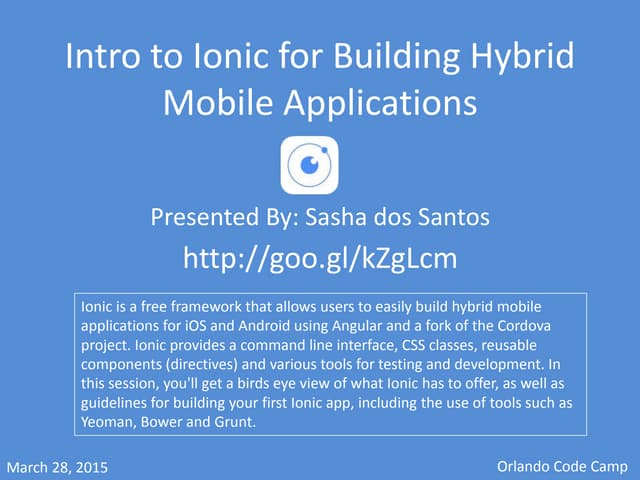 Intro to Ionic for Building Hybrid Mobile Applications

Presented By: Sasha dos Santos

http://goo.gl/kZgLcm

Ionic is a free framework that allows users to easily build hybrid mobile applications for iOS and Android using Angular and a fork of the Cordova project. Ionic provides a command line interface, CSS classes, reusable components (directives) and various tools for testing and development. In this session, you'll get a birds eye view of what Ionic has to offer, as well as guidelines for building your first Ionic app, including the use of tools such as Yeoman, Bower and Grunt.

March 28, 2015

Orlando Code Camp